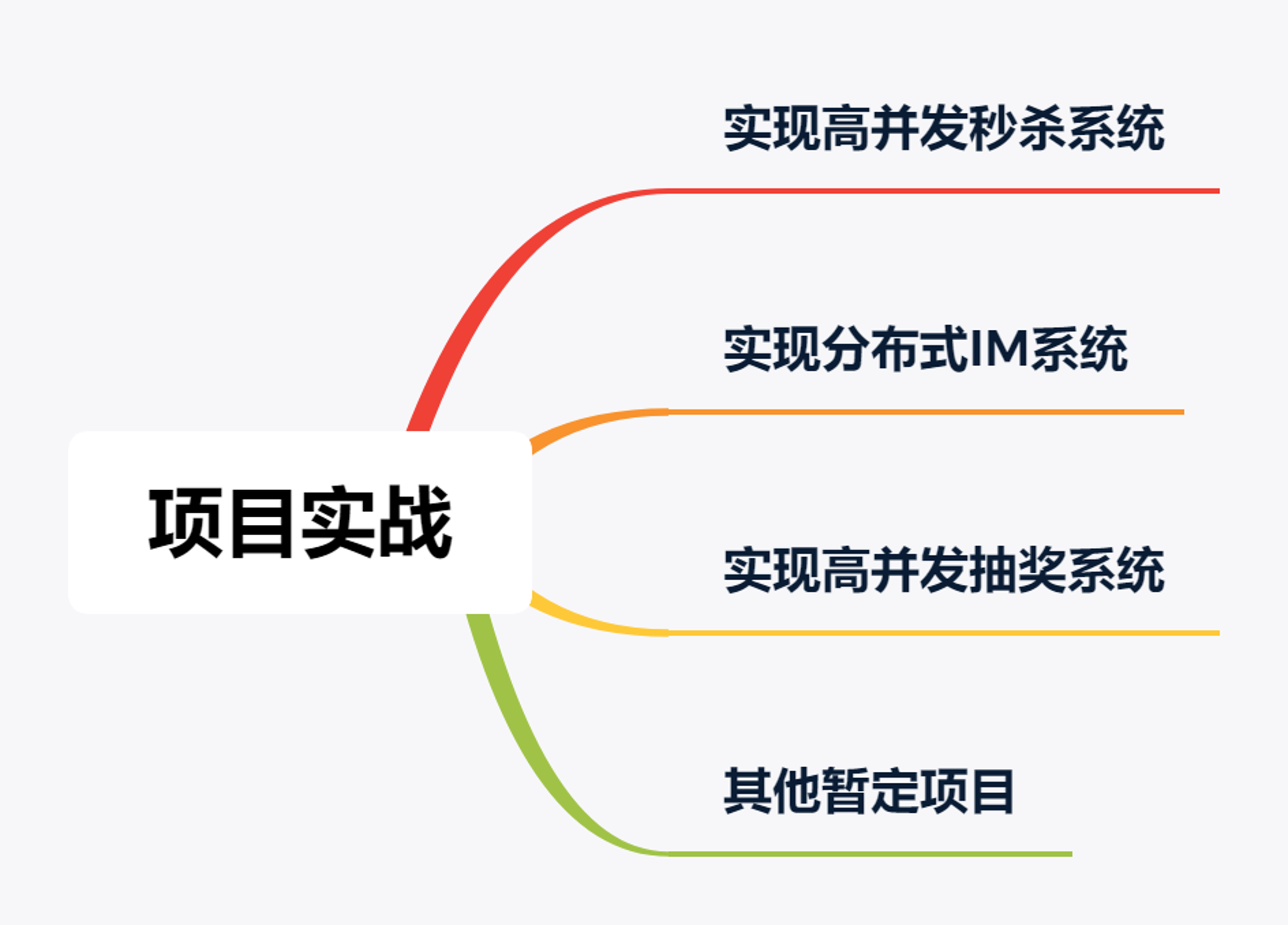 项目实战

实现高并发秒杀系统

实现分布式IM系统

实现高并发抽奖系统

其他暂定项目